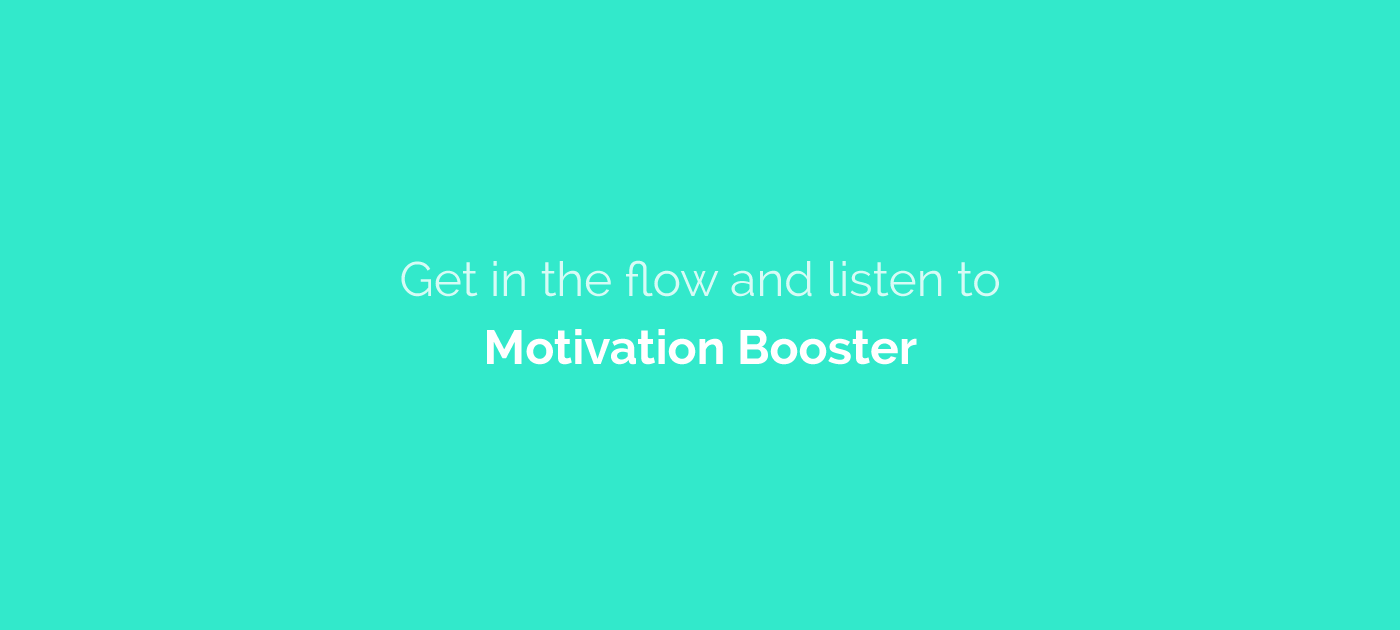 Get in the flow and listen to
Motivation Booster